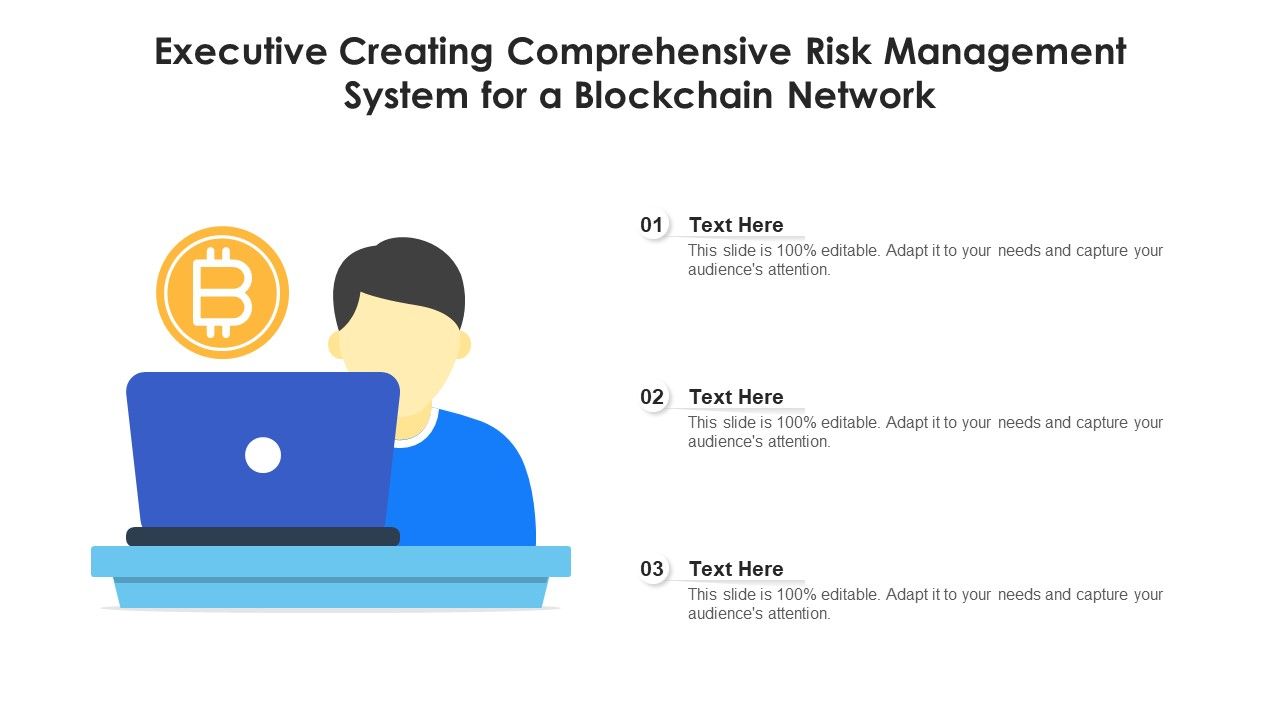 Executive Creating Comprehensive Risk Management System for a Blockchain Network

01 Text Here
This slide is 100% editable. Adapt it to your needs and capture your audience's attention.

02 Text Here
This slide is 100% editable. Adapt it to your needs and capture your audience's attention.

03 Text Here
This slide is 100% editable. Adapt it to your needs and capture your audience's attention.